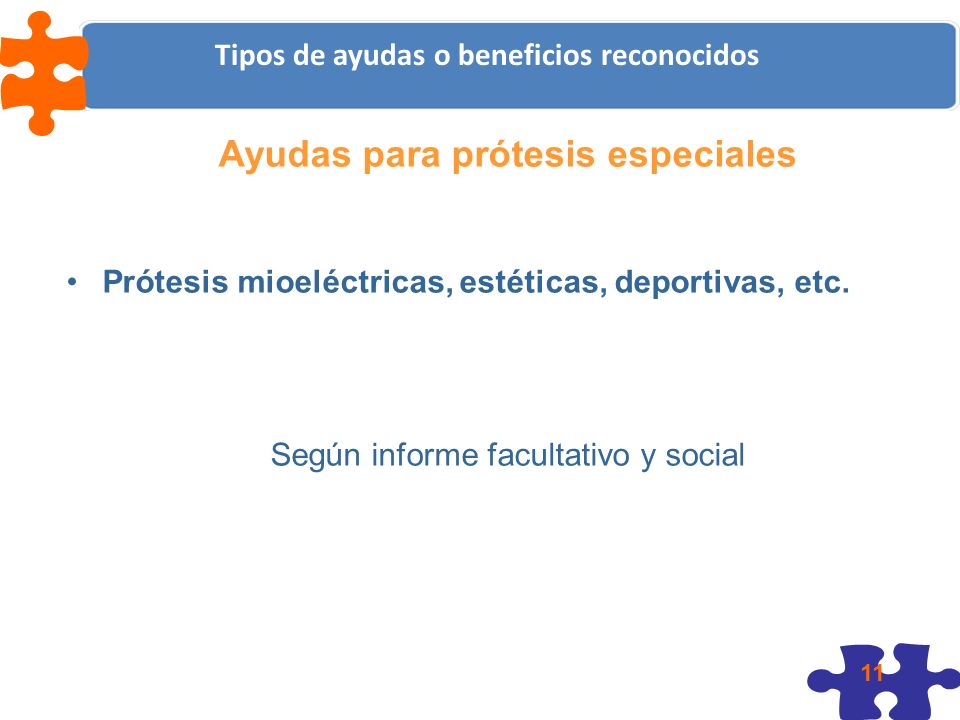 Tipos de ayudas o beneficios reconocidos

Ayudas para prótesis especiales

• Prótesis mioeléctricas, estéticas, deportivas, etc.

Según informe facultativo y social

11